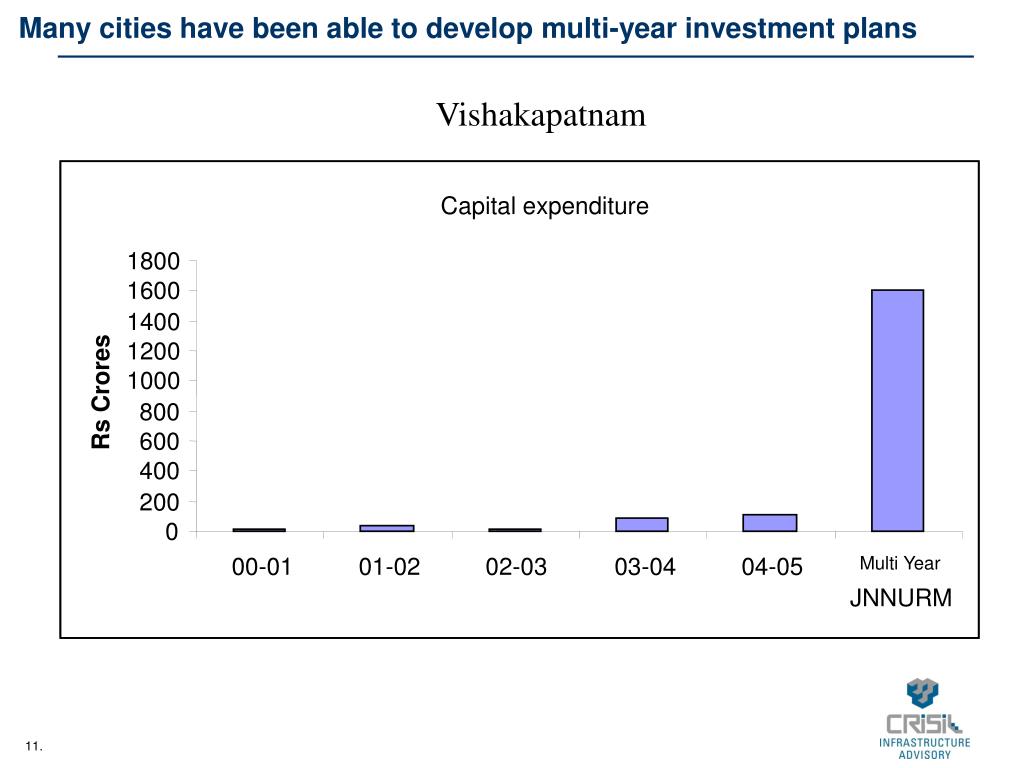 Many cities have been able to develop multi-year investment plans

Vishakapatnam

Capital expenditure

Rs Crores

1800
1600
1400
1200
1000
800
600
400
200
0

00-01
01-02
02-03
03-04
04-05
Multi Year
JNNURM

11.

CRISIL
INFRASTRUCTURE ADVISORY